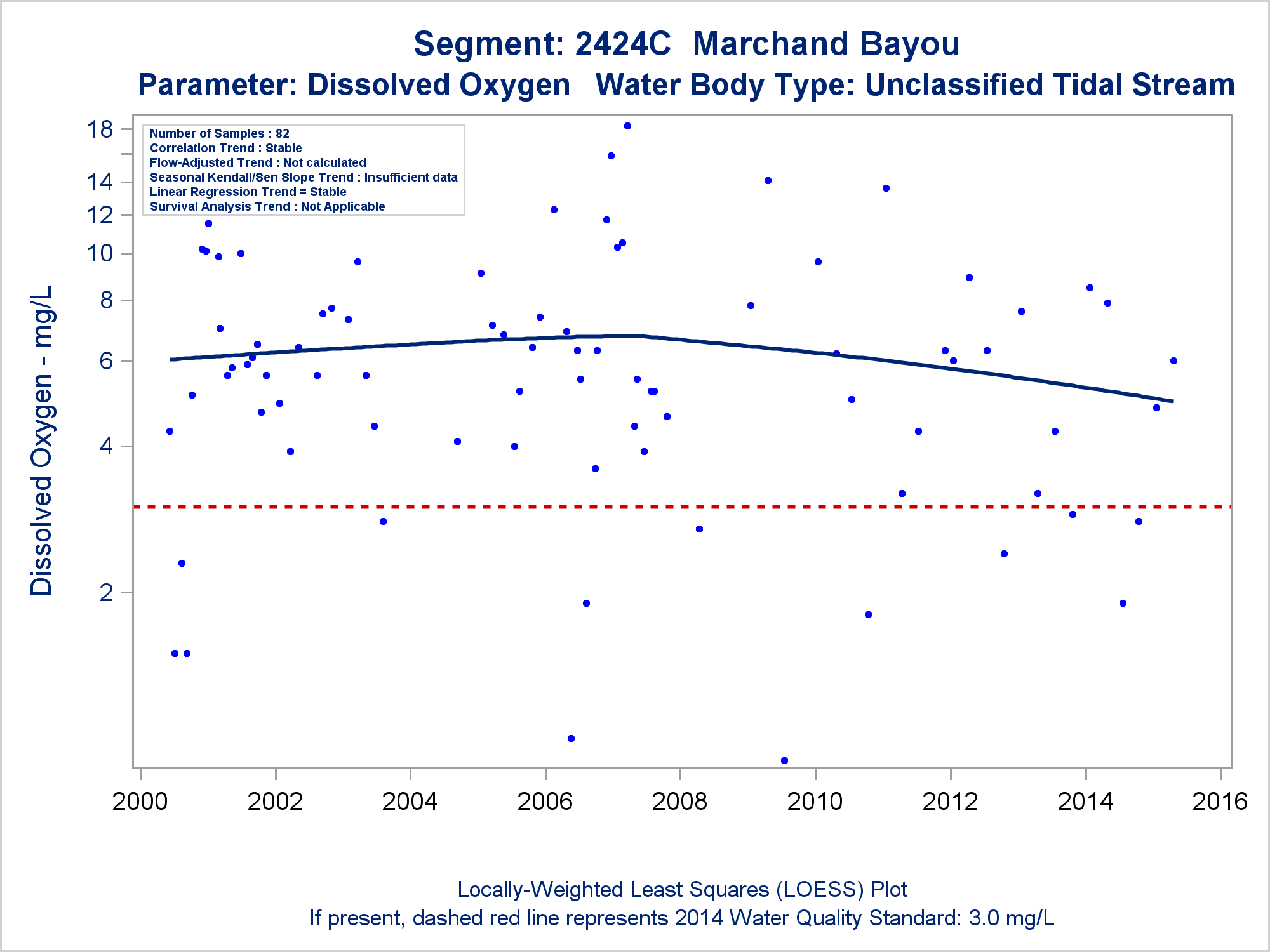 Segment: 2424C Marchand Bayou
Parameter: Dissolved Oxygen Water Body Type: Unclassified Tidal Stream

Number of Samples : 82
Correlation Trend : Stable
Flow-Adjusted Trend : Not calculated
Seasonal Kendall/Sen Slope Trend : Insufficient data
Linear Regression Trend = Stable
Survival Analysis Trend : Not Applicable

Dissolved Oxygen - mg/L

18
14
12
10
8
6
4
2

2000
2002
2004
2006
2008
2010
2012
2014
2016

Locally-Weighted Least Squares (LOESS) Plot
If present, dashed red line represents 2014 Water Quality Standard: 3.0 mg/L